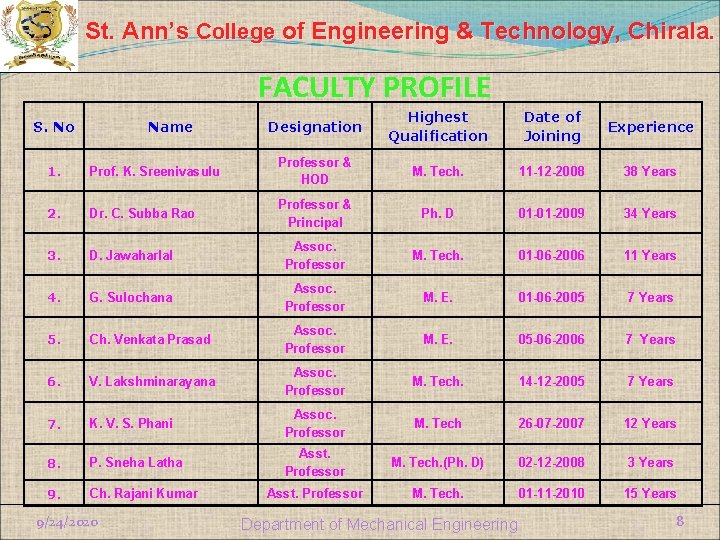 St. Ann's College of Engineering & Technology, Chirala.

FACULTY PROFILE

| S. No | Name | Designation | Highest Qualification | Date of Joining | Experience |
|---|---|---|---|---|---|
| 1. | Prof. K. Sreenivasulu | Professor & HOD | M. Tech. | 11-12-2008 | 38 Years |
| 2. | Dr. C. Subba Rao | Professor & Principal | Ph. D | 01-01-2009 | 34 Years |
| 3. | D. Jawaharlal | Assoc. Professor | M. Tech. | 01-06-2006 | 11 Years |
| 4. | G. Sulochana | Assoc. Professor | M. E. | 01-06-2005 | 7 Years |
| 5. | Ch. Venkata Prasad | Assoc. Professor | M. E. | 05-06-2006 | 7 Years |
| 6. | V. Lakshminarayana | Assoc. Professor | M. Tech. | 14-12-2005 | 7 Years |
| 7. | K. V. S. Phani | Assoc. Professor | M. Tech | 26-07-2007 | 12 Years |
| 8. | P. Sneha Latha | Asst. Professor | M. Tech.(Ph. D) | 02-12-2008 | 3 Years |
| 9. | Ch. Rajani Kumar | Asst. Professor | M. Tech. | 01-11-2010 | 15 Years |

9/24/2020 Department of Mechanical Engineering 8